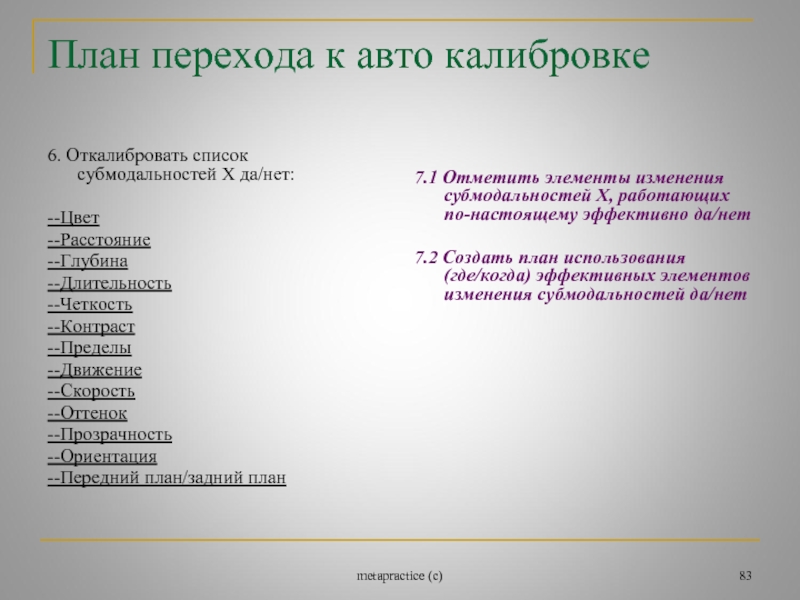 План перехода к авто калибровке

6. Откалибровать список субмодальностей Х да/нет:

--Цвет
--Расстояние
--Глубина
--Длительность
--Четкость
--Контраст
--Пределы
--Движение
--Скорость
--Оттенок
--Прозрачность
--Ориентация
--Передний план/задний план

7.1 Отметить элементы изменения субмодальностей Х, работающих по-настоящему эффективно да/нет

7.2 Создать план использования (где/когда) эффективных элементов изменения субмодальностей да/нет

metapractice (c)

83